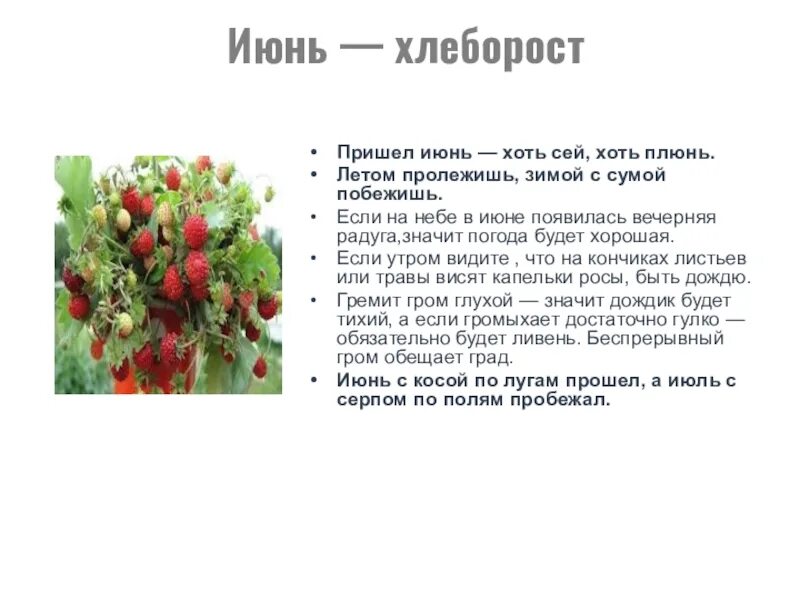 Июнь — хлеборост

• Пришел июнь — хоть сей, хоть плюнь.
• Летом пролежишь, зимой с сумой побежишь.
• Если на небе в июне появилась вечерняя радуга,значит погода будет хорошая.
• Если утром видите , что на кончиках листьев или травы висят капельки росы, быть дождю.
• Гремит гром глухой — значит дождик будет тихий, а если громыхает достаточно гулко — обязательно будет ливень. Беспрерывный гром обещает град.
• Июнь с косой по лугам прошел, а июль с серпом по полям пробежал.